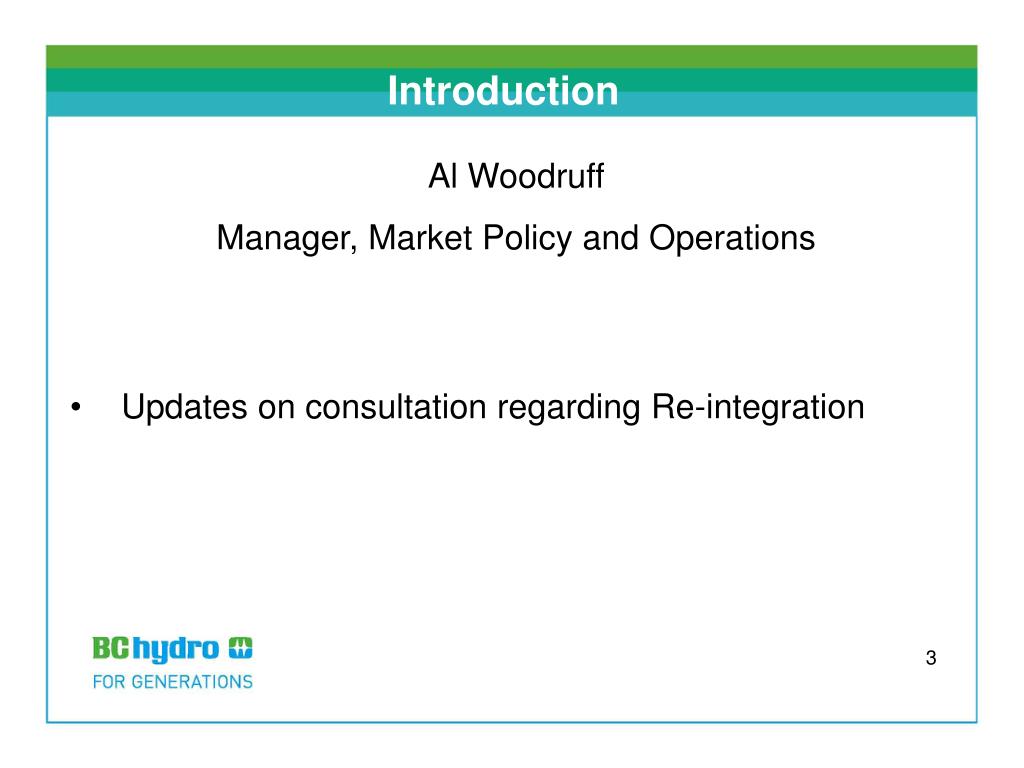 Introduction

Al Woodruff

Manager, Market Policy and Operations

• Updates on consultation regarding Re-integration

BC hydro
FOR GENERATIONS

3